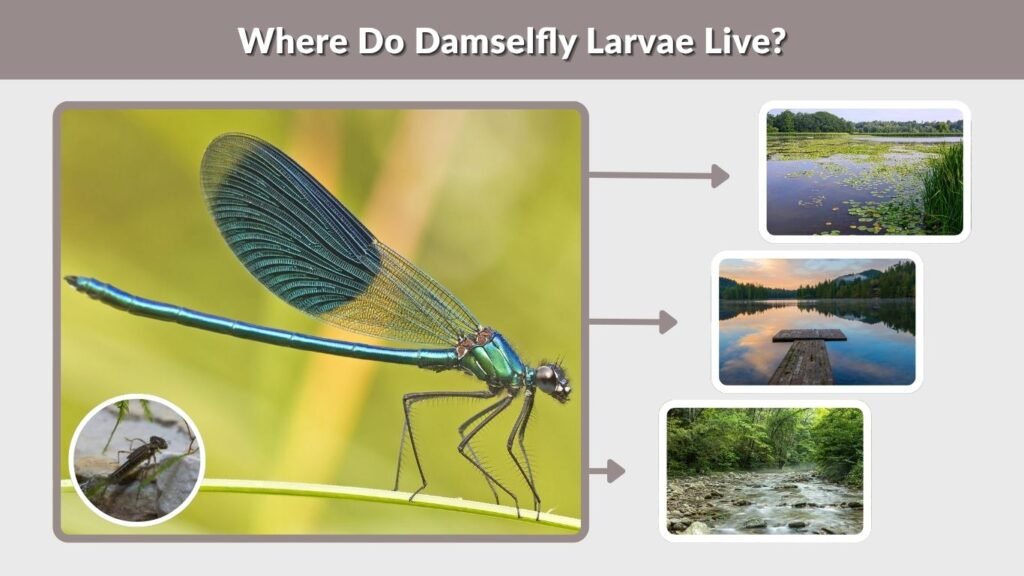 Where Do Damselfly Larvae Live?